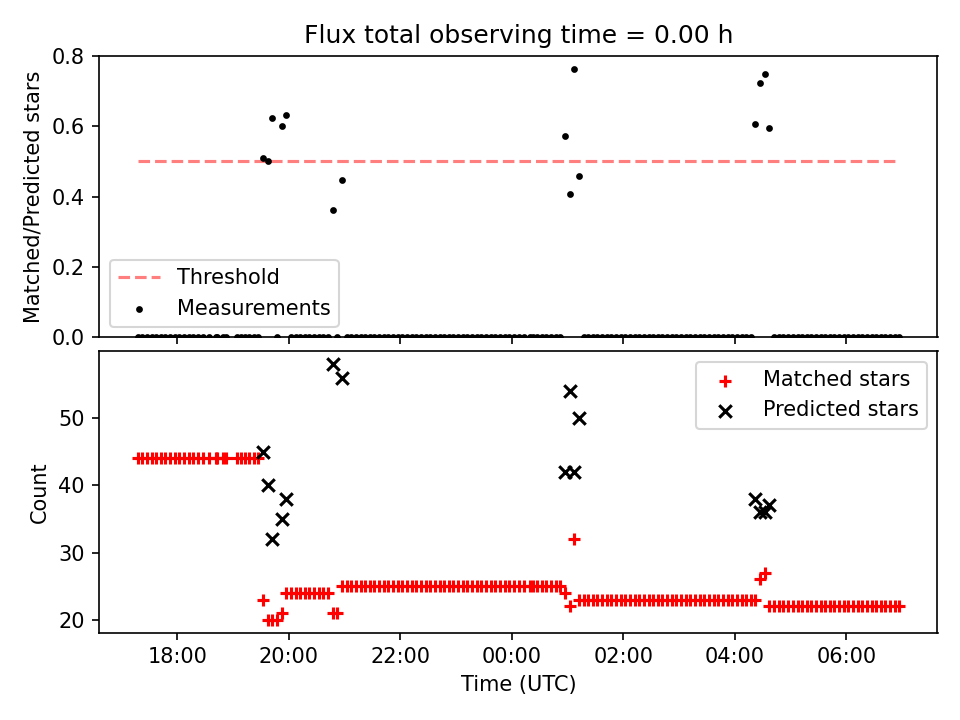 Flux total observing time = 0.00 h

Matched/Predicted stars

0.8
0.6
0.4
0.2
0.0

Threshold
Measurements

Count

50
40
30
20

Matched stars
Predicted stars

18:00
20:00
22:00
00:00
02:00
04:00
06:00

Time (UTC)